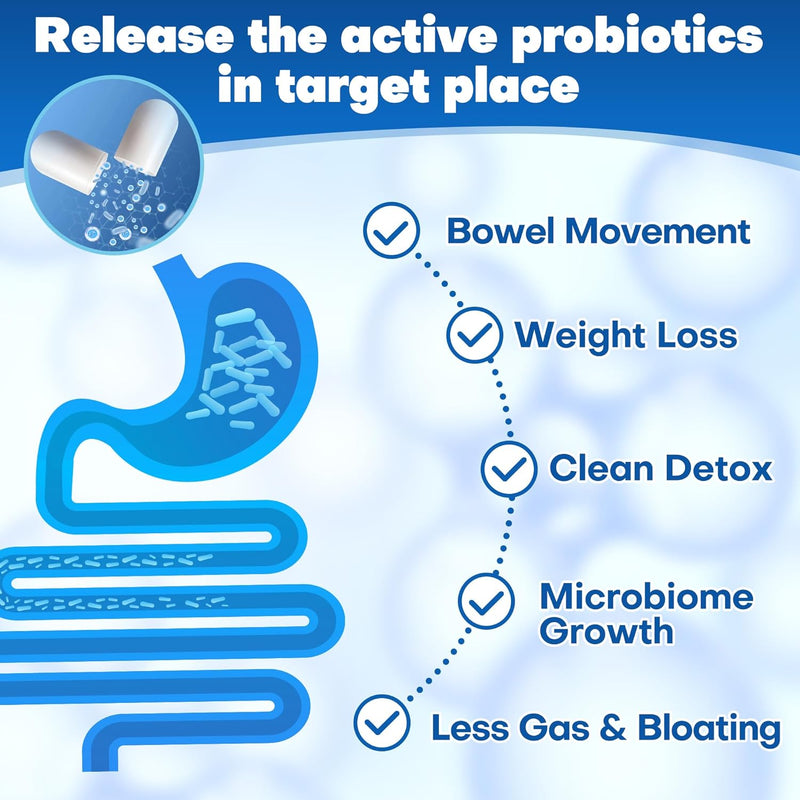 Release the active probiotics in target place

Bowel Movement

Weight Loss

Clean Detox

Microbiome Growth

Less Gas & Bloating